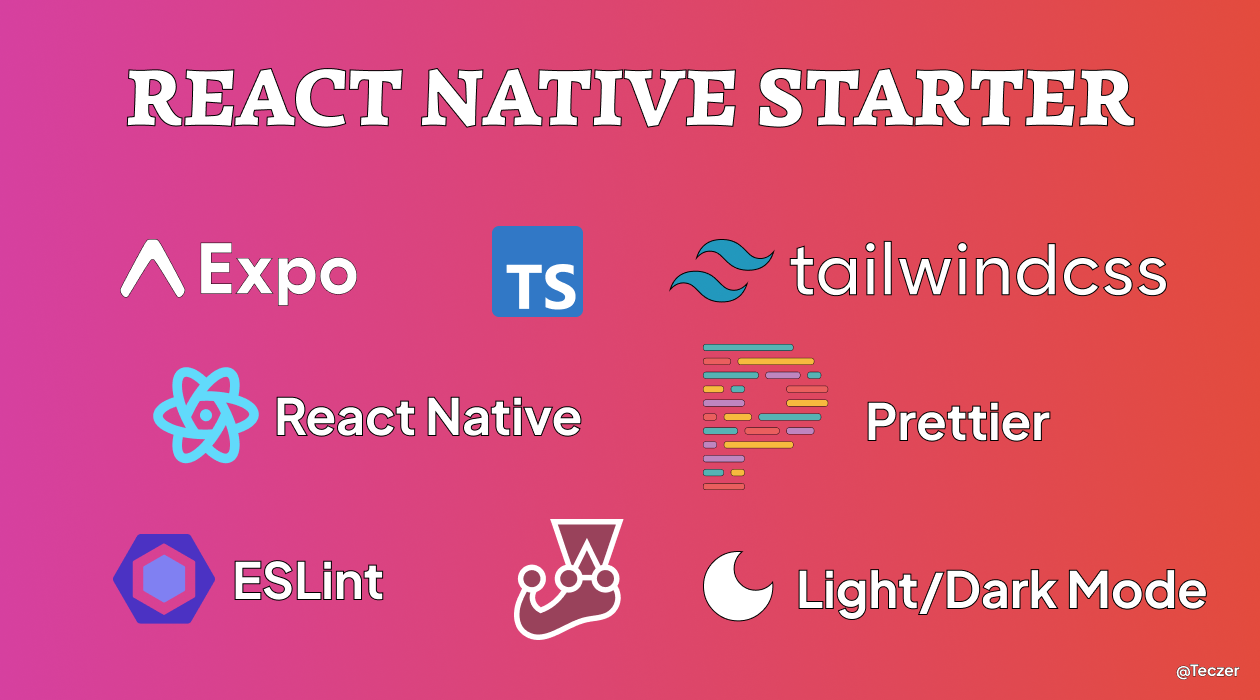 REACT NATIVE STARTER

Expo

TS

tailwindcss

React Native

Prettier

ESLint

Light/Dark Mode

@Teczer